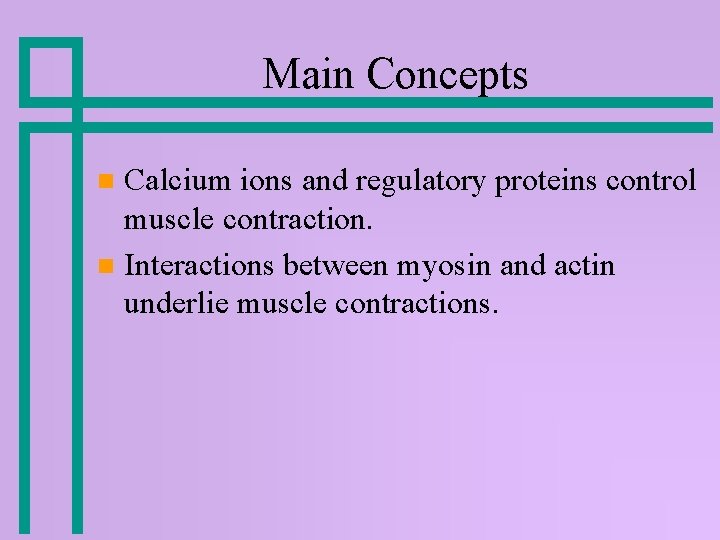 Main Concepts

Calcium ions and regulatory proteins control muscle contraction.

Interactions between myosin and actin underlie muscle contractions.